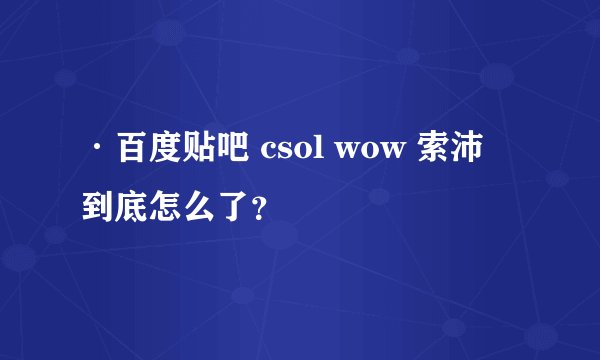 · 百度贴吧 csol wow 索沛到底怎么了?